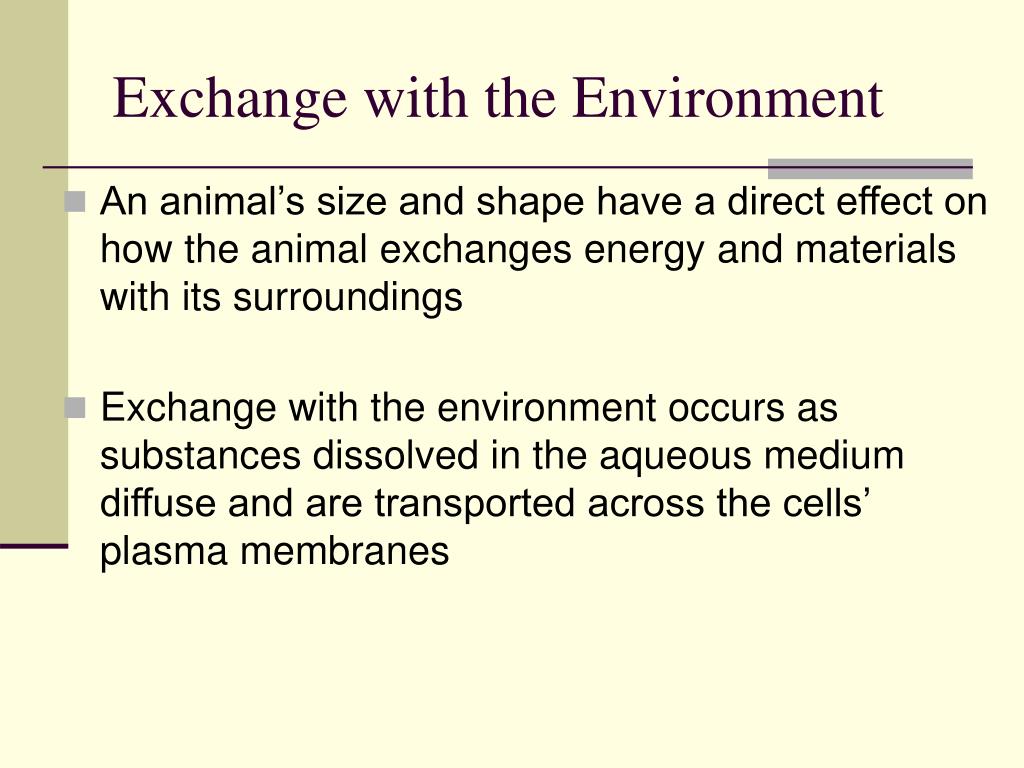 Exchange with the Environment

An animal’s size and shape have a direct effect on how the animal exchanges energy and materials with its surroundings

Exchange with the environment occurs as substances dissolved in the aqueous medium diffuse and are transported across the cells’ plasma membranes